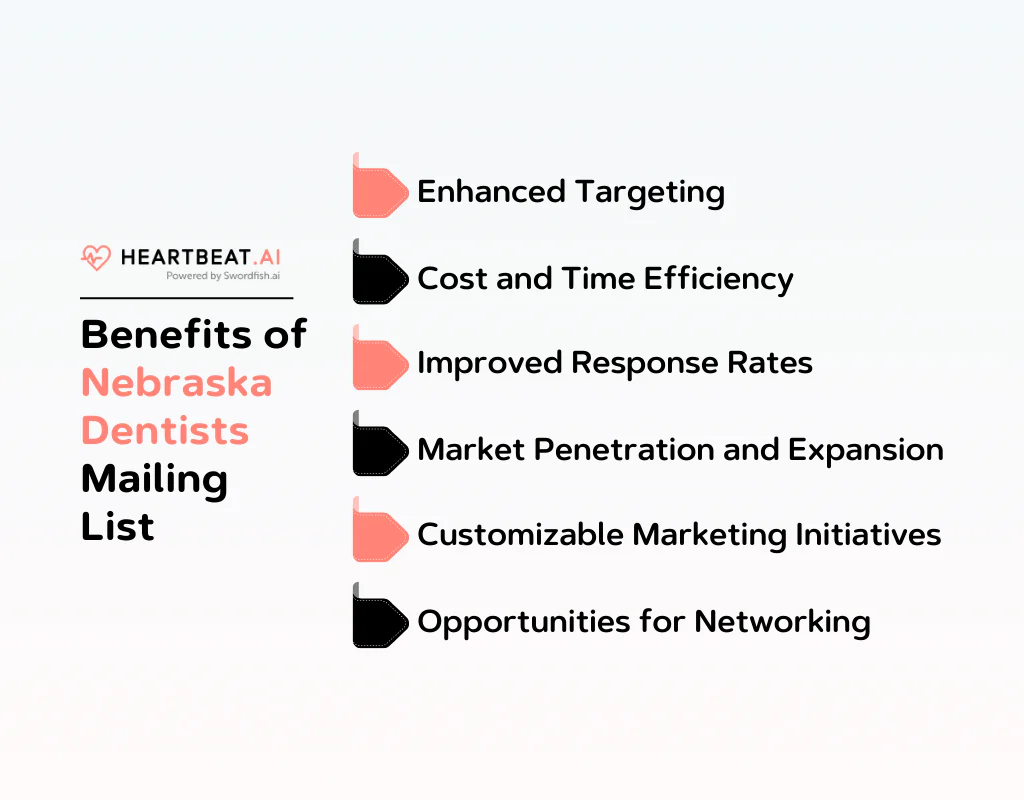 HEARTBEAT.AI
Powered by Swordfish.ai

Benefits of Nebraska Dentists Mailing List

Enhanced Targeting

Cost and Time Efficiency

Improved Response Rates

Market Penetration and Expansion

Customizable Marketing Initiatives

Opportunities for Networking